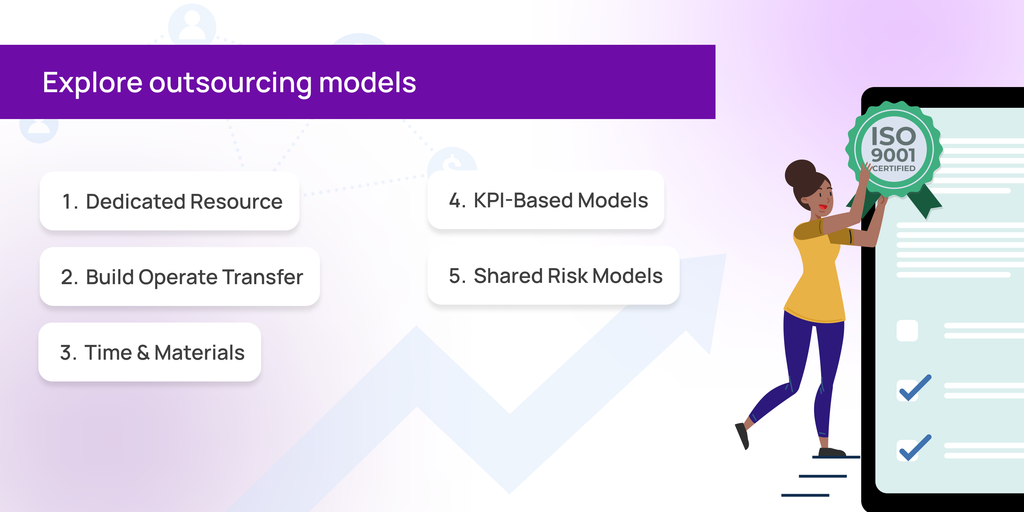 Explore outsourcing models

1. Dedicated Resource

2. Build Operate Transfer

3. Time & Materials

4. KPI-Based Models

5. Shared Risk Models

ISO 9001 CERTIFIED